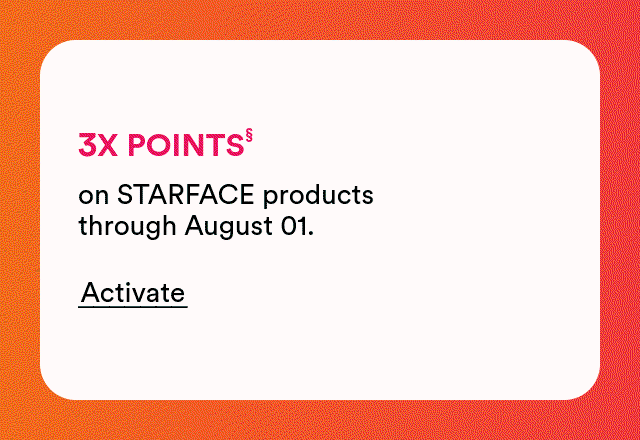 3X POINTS$^{§}$

on STARFACE products through August 01.

Activate